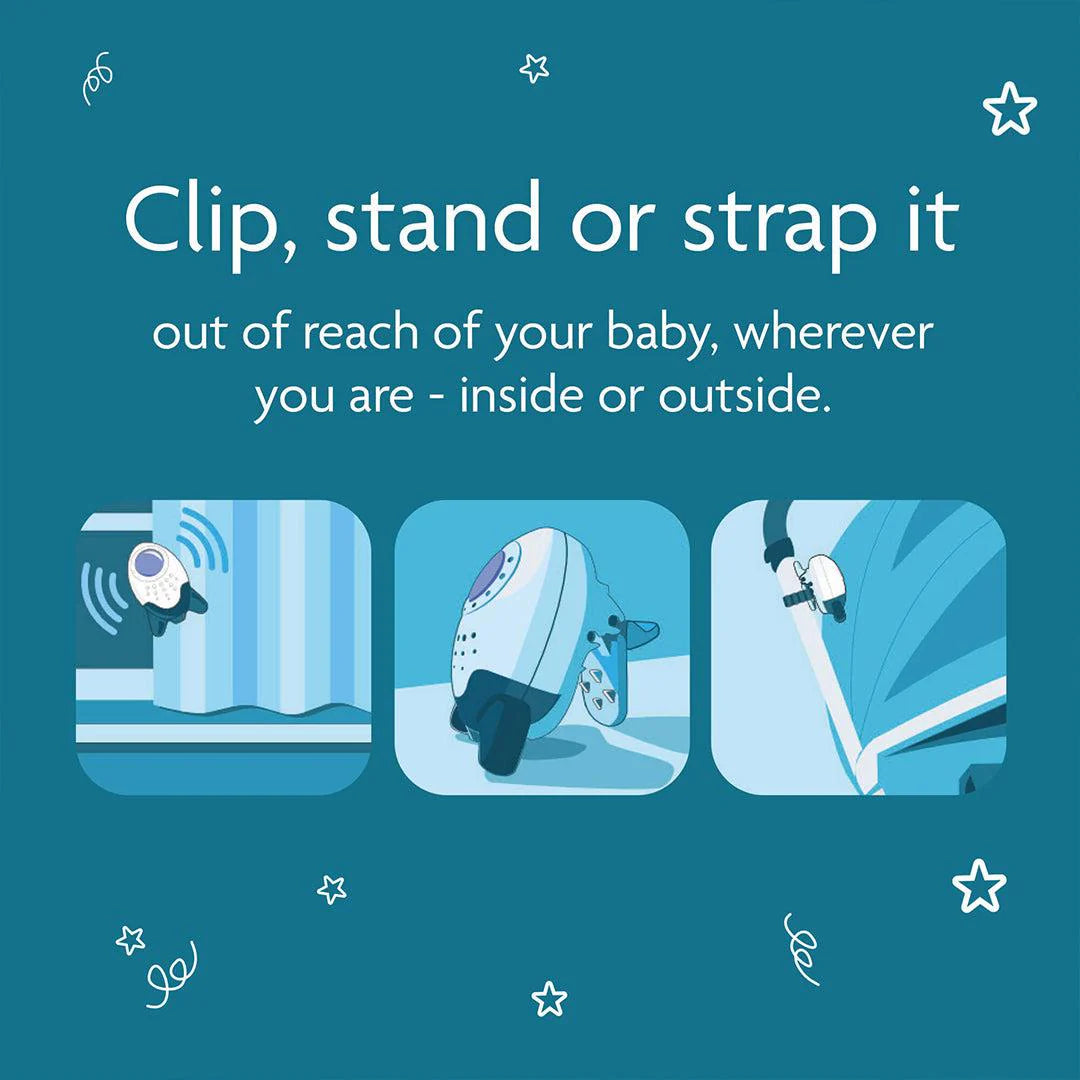 Clip, stand or strap it

out of reach of your baby, wherever you are - inside or outside.